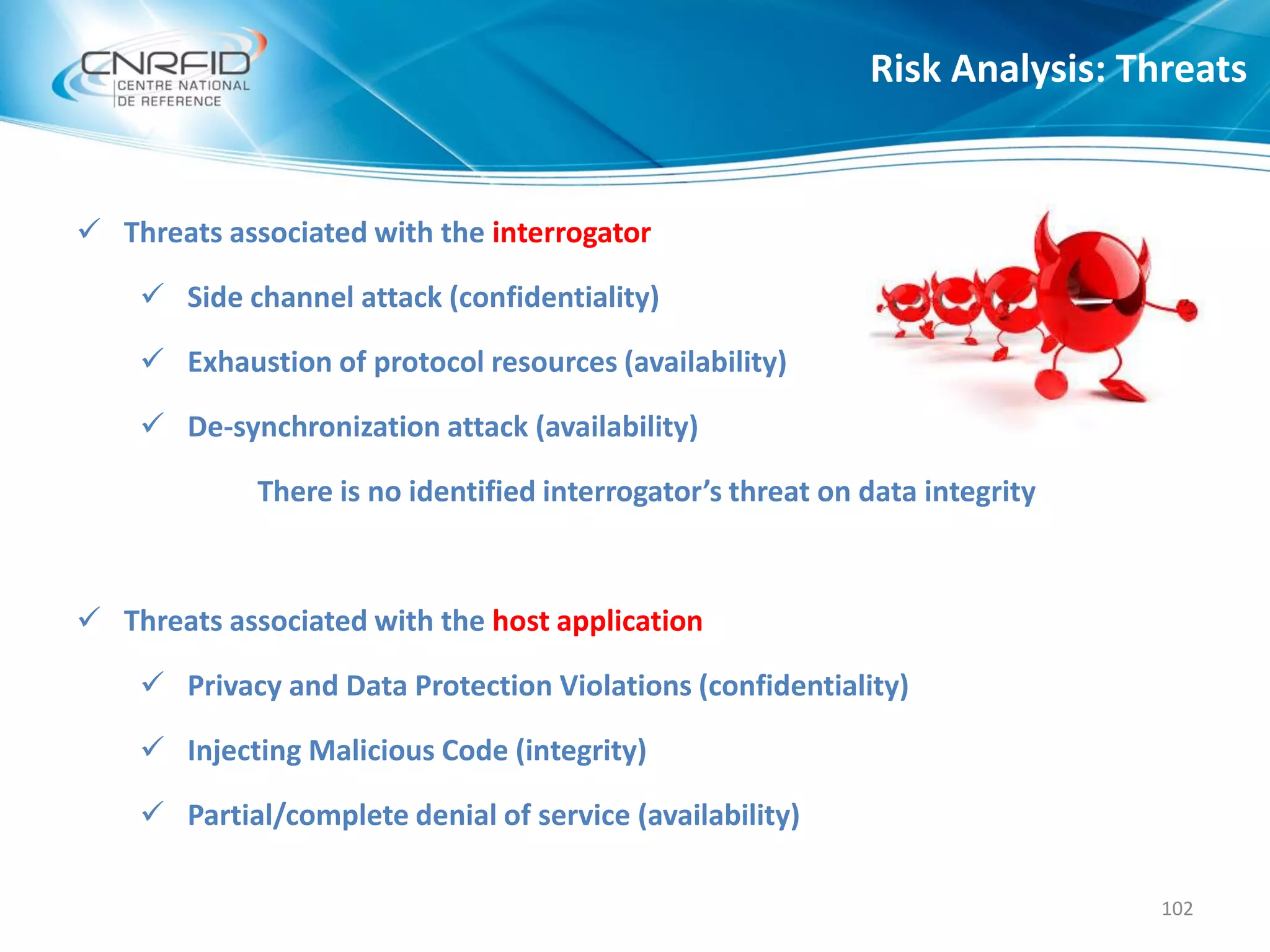 CNRFID
CENTRE NATIONAL
DE REFERENCE

Risk Analysis: Threats

✓ Threats associated with the interrogator

✓ Side channel attack (confidentiality)

✓ Exhaustion of protocol resources (availability)

✓ De-synchronization attack (availability)

There is no identified interrogator's threat on data integrity

✓ Threats associated with the host application

✓ Privacy and Data Protection Violations (confidentiality)

✓ Injecting Malicious Code (integrity)

✓ Partial/complete denial of service (availability)

102